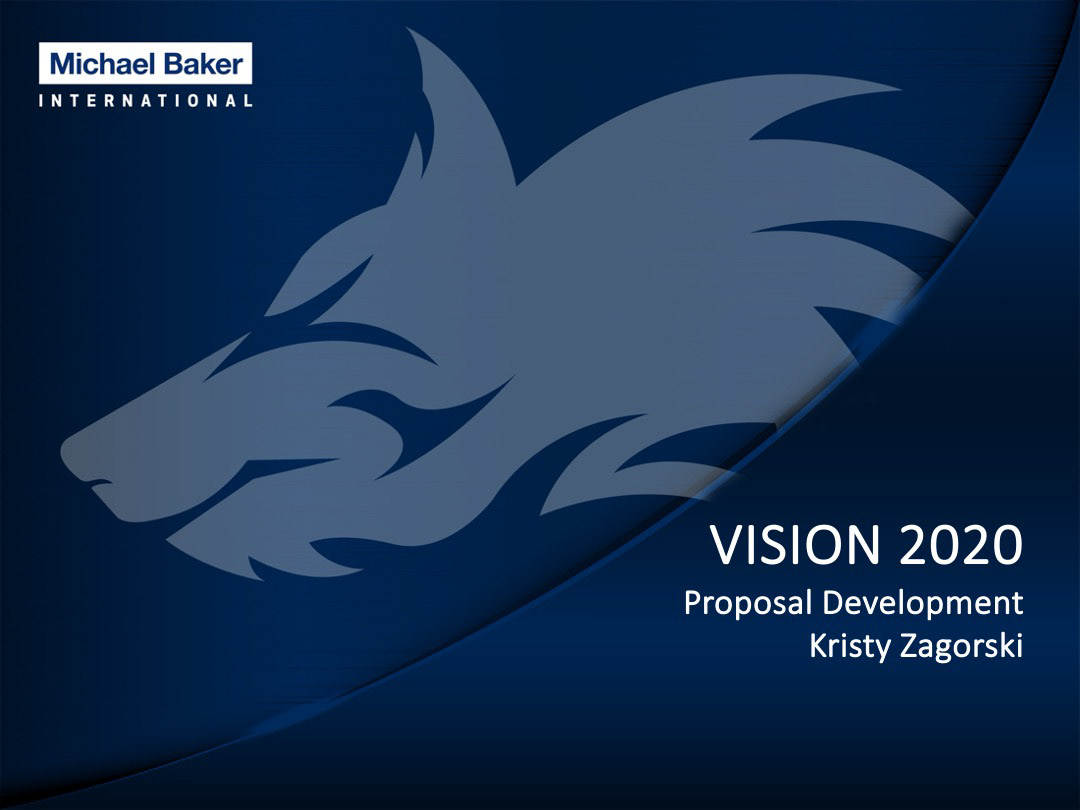 Michael Baker
INTERNATIONAL

VISION 2020
Proposal Development
Kristy Zagorski